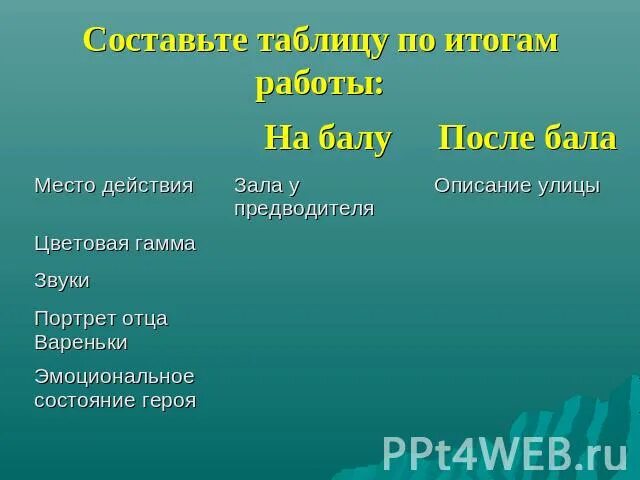 Составьте таблицу по итогам работы:

| | На балу | После бала |
|---|---|---|
| Место действия | Зала у предводителя | Описание улицы |
| Цветовая гамма | | |
| Звуки | | |
| Портрет отца Вареньки | | |
| Эмоциональное состояние героя | | |

PPt4WEB.ru